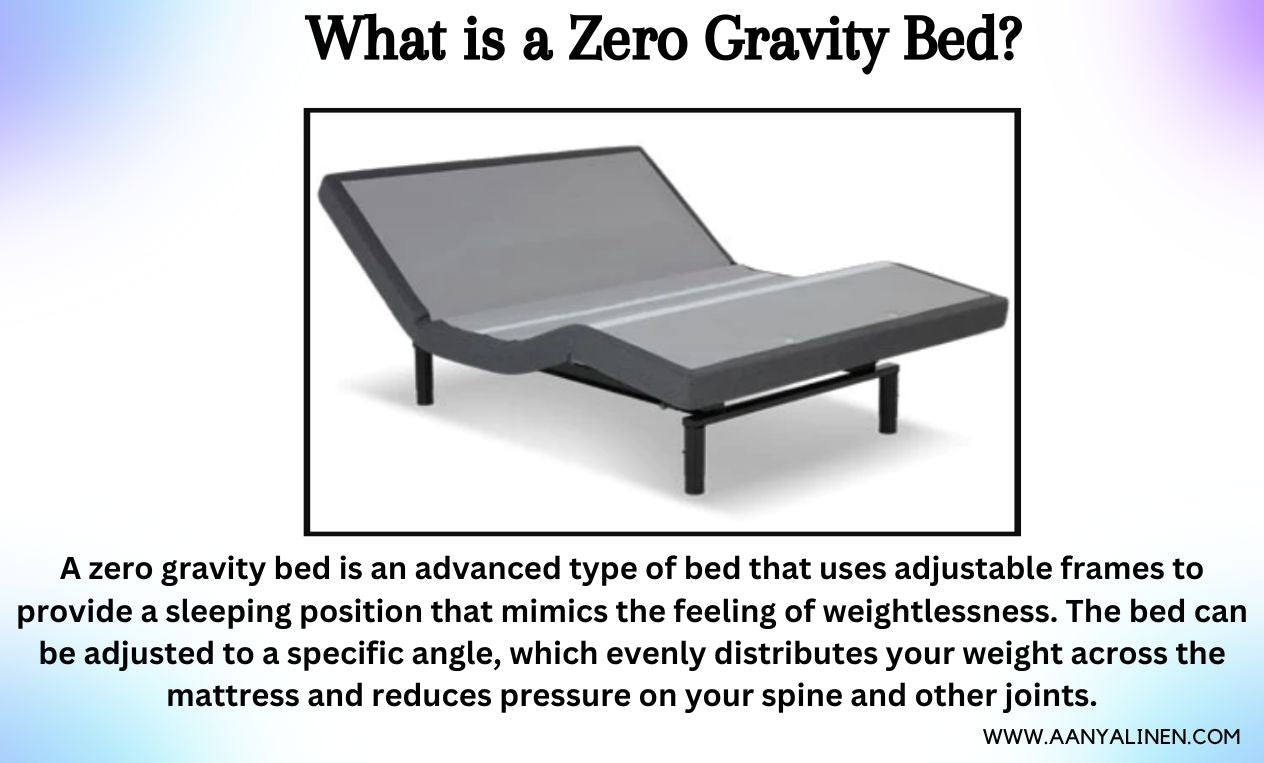 What is a Zero Gravity Bed?

A zero gravity bed is an advanced type of bed that uses adjustable frames to provide a sleeping position that mimics the feeling of weightlessness. The bed can be adjusted to a specific angle, which evenly distributes your weight across the mattress and reduces pressure on your spine and other joints.

WWW.AANYALINEN.COM